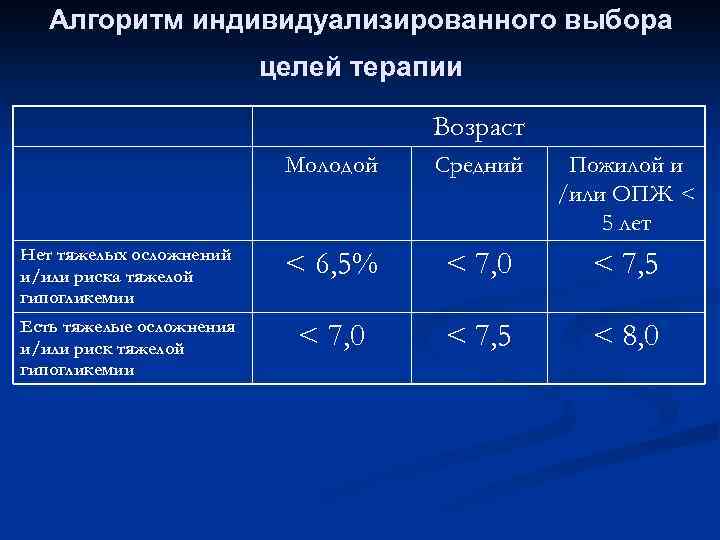 Алгоритм индивидуализированного выбора целей терапии

| | Возраст | | |
|---|---|---|---|
| | Молодой | Средний | Пожилой и /или ОПЖ < 5 лет |
| Нет тяжелых осложнений и/или риска тяжелой гипогликемии | < 6,5% | < 7,0 | < 7,5 |
| Есть тяжелые осложнения и/или риск тяжелой гипогликемии | < 7,0 | < 7,5 | < 8,0 |